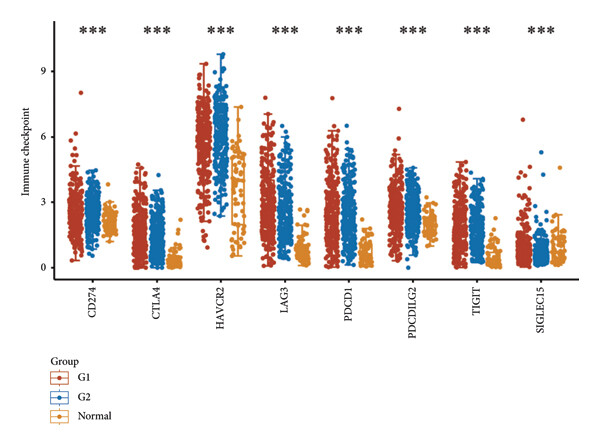 ***
***
***
***
***
***
***
***

Immune checkpoint

9
6
3
0

CD274
CTLA4
HAVCR2
LAG3
PDCD1
PDCDILG2
TIGIT
SIGLEC15

Group
G1
G2
Normal